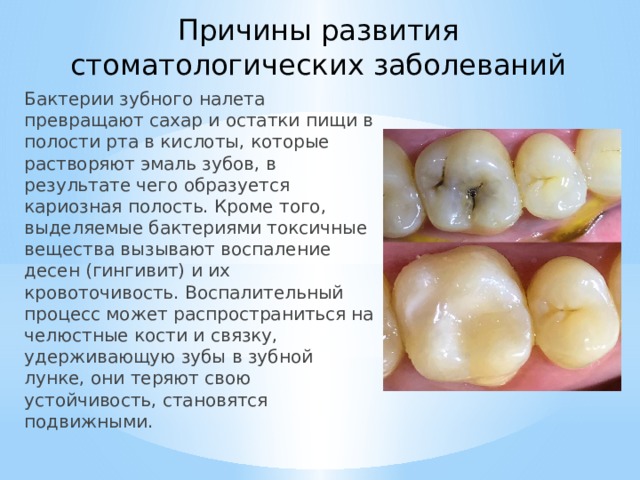 Причины развития стоматологических заболеваний

Бактерии зубного налета превращают сахар и остатки пищи в полости рта в кислоты, которые растворяют эмаль зубов, в результате чего образуется кариозная полость. Кроме того, выделяемые бактериями токсичные вещества вызывают воспаление десен (гингивит) и их кровоточивость. Воспалительный процесс может распространиться на челюстные кости и связку, удерживающую зубы в зубной лунке, они теряют свою устойчивость, становятся подвижными.